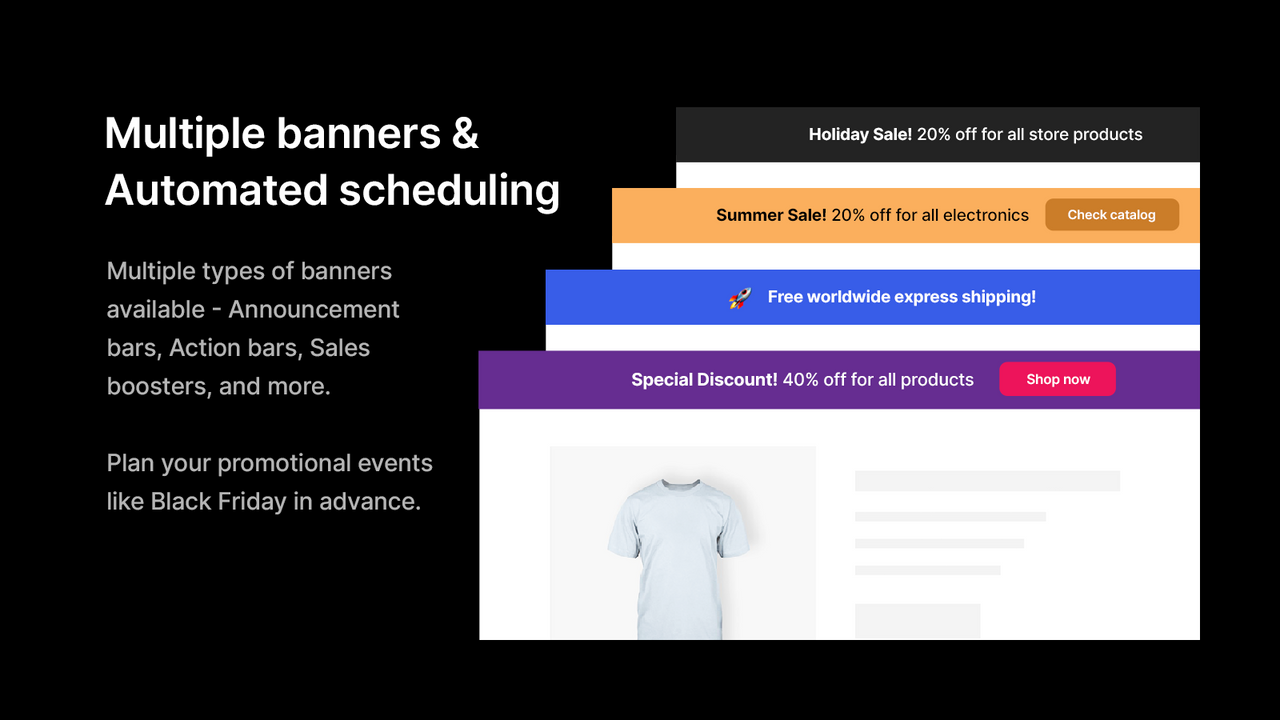 Multiple banners & Automated scheduling

Multiple types of banners available - Announcement bars, Action bars, Sales boosters, and more.

Plan your promotional events like Black Friday in advance.

Holiday Sale! 20% off for all store products

Summer Sale! 20% off for all electronics Check catalog

🚀 Free worldwide express shipping!

Special Discount! 40% off for all products Shop now